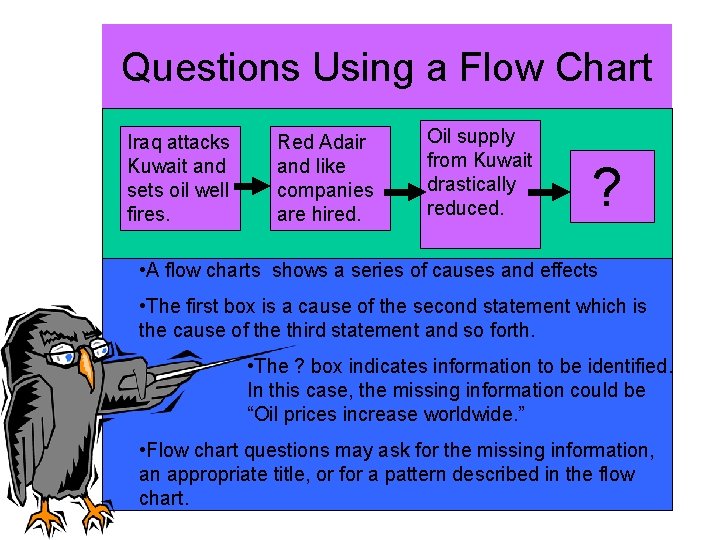 Questions Using a Flow Chart

Iraq attacks Kuwait and sets oil well fires.

Red Adair and like companies are hired.

Oil supply from Kuwait drastically reduced.

?

•A flow charts shows a series of causes and effects

•The first box is a cause of the second statement which is the cause of the third statement and so forth.

•The ? box indicates information to be identified. In this case, the missing information could be “Oil prices increase worldwide.”

•Flow chart questions may ask for the missing information, an appropriate title, or for a pattern described in the flow chart.